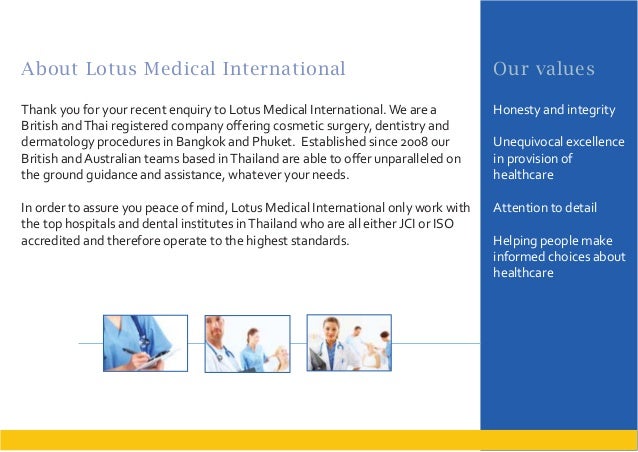 About Lotus Medical International

Thank you for your recent enquiry to Lotus Medical International. We are a British and Thai registered company offering cosmetic surgery, dentistry and dermatology procedures in Bangkok and Phuket. Established since 2008 our British and Australian teams based in Thailand are able to offer unparalleled on the ground guidance and assistance, whatever your needs.

In order to assure you peace of mind, Lotus Medical International only work with the top hospitals and dental institutes in Thailand who are all either JCI or ISO accredited and therefore operate to the highest standards.

Our values

Honesty and integrity

Unequivocal excellence in provision of healthcare

Attention to detail

Helping people make informed choices about healthcare